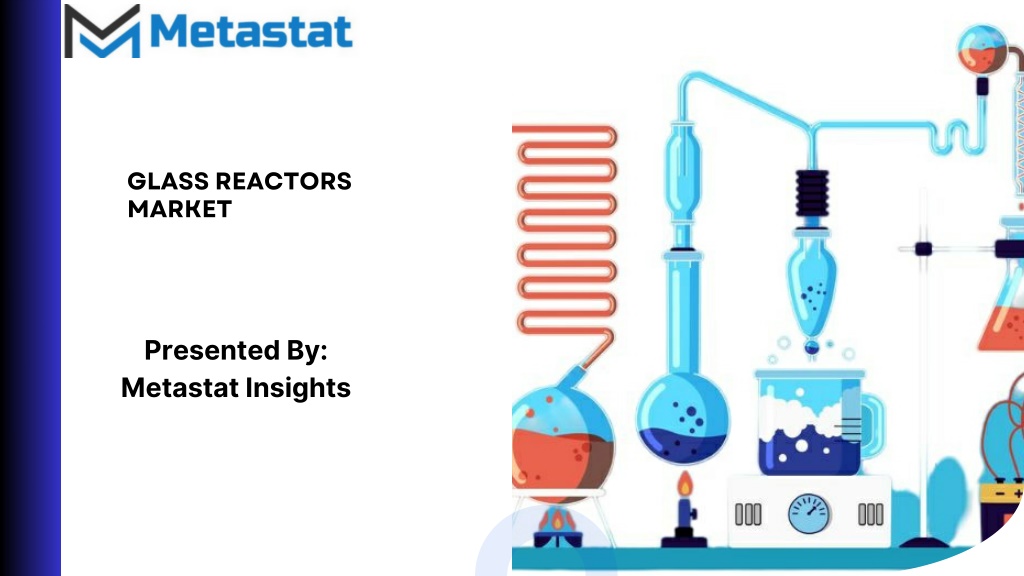 Metastat

GLASS REACTORS MARKET

Presented By:
Metastat Insights